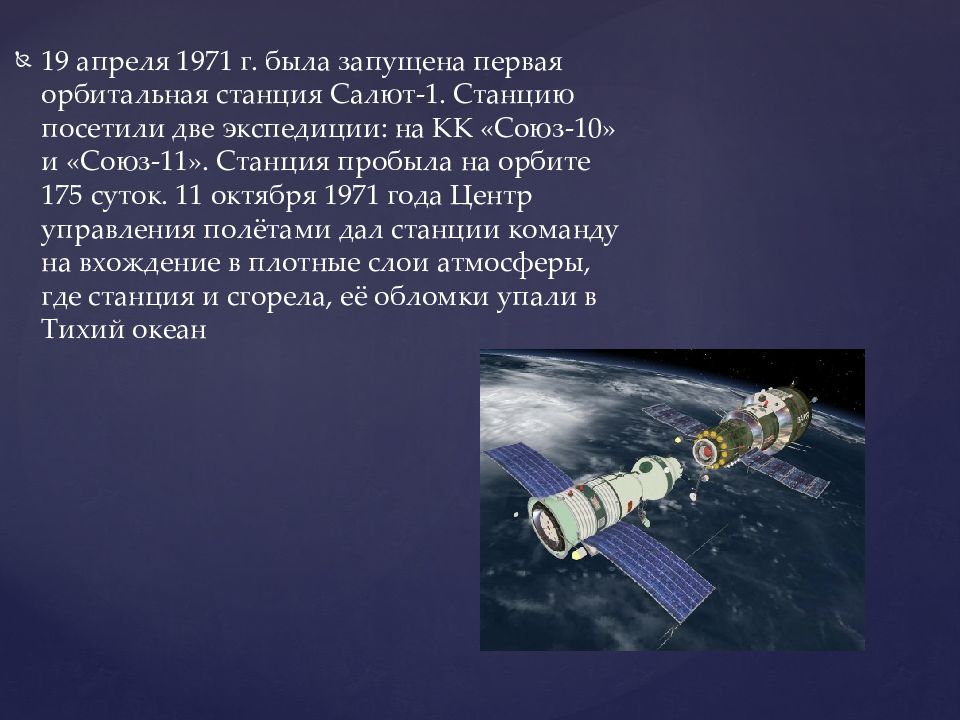 19 апреля 1971 г. была запущена первая орбитальная станция Салют-1. Станцию посетили две экспедиции: на КК «Союз-10» и «Союз-11». Станция пробыла на орбите 175 суток. 11 октября 1971 года Центр управления полётами дал станции команду на вхождение в плотные слои атмосферы, где станция и сгорела, её обломки упали в Тихий океан